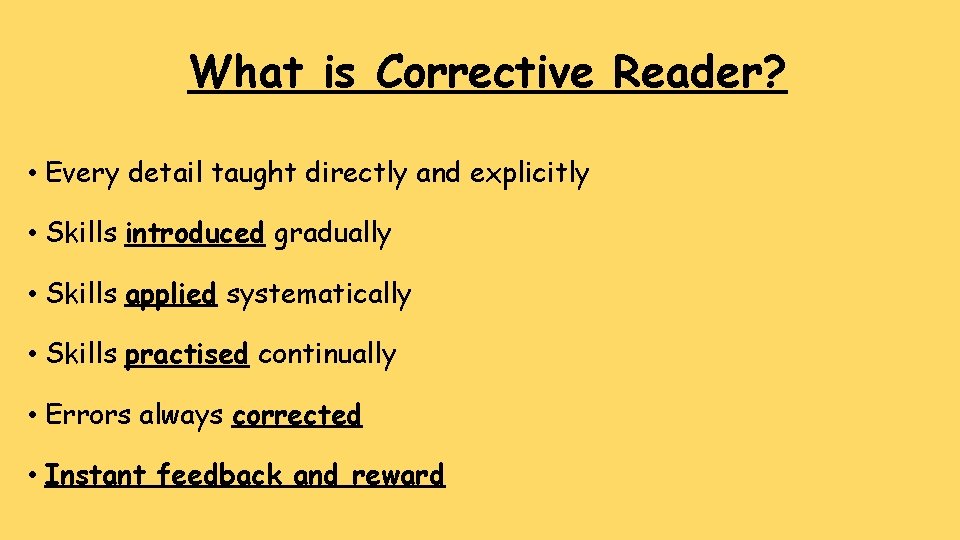 What is Corrective Reader?

• Every detail taught directly and explicitly

• Skills introduced gradually

• Skills applied systematically

• Skills practised continually

• Errors always corrected

• Instant feedback and reward